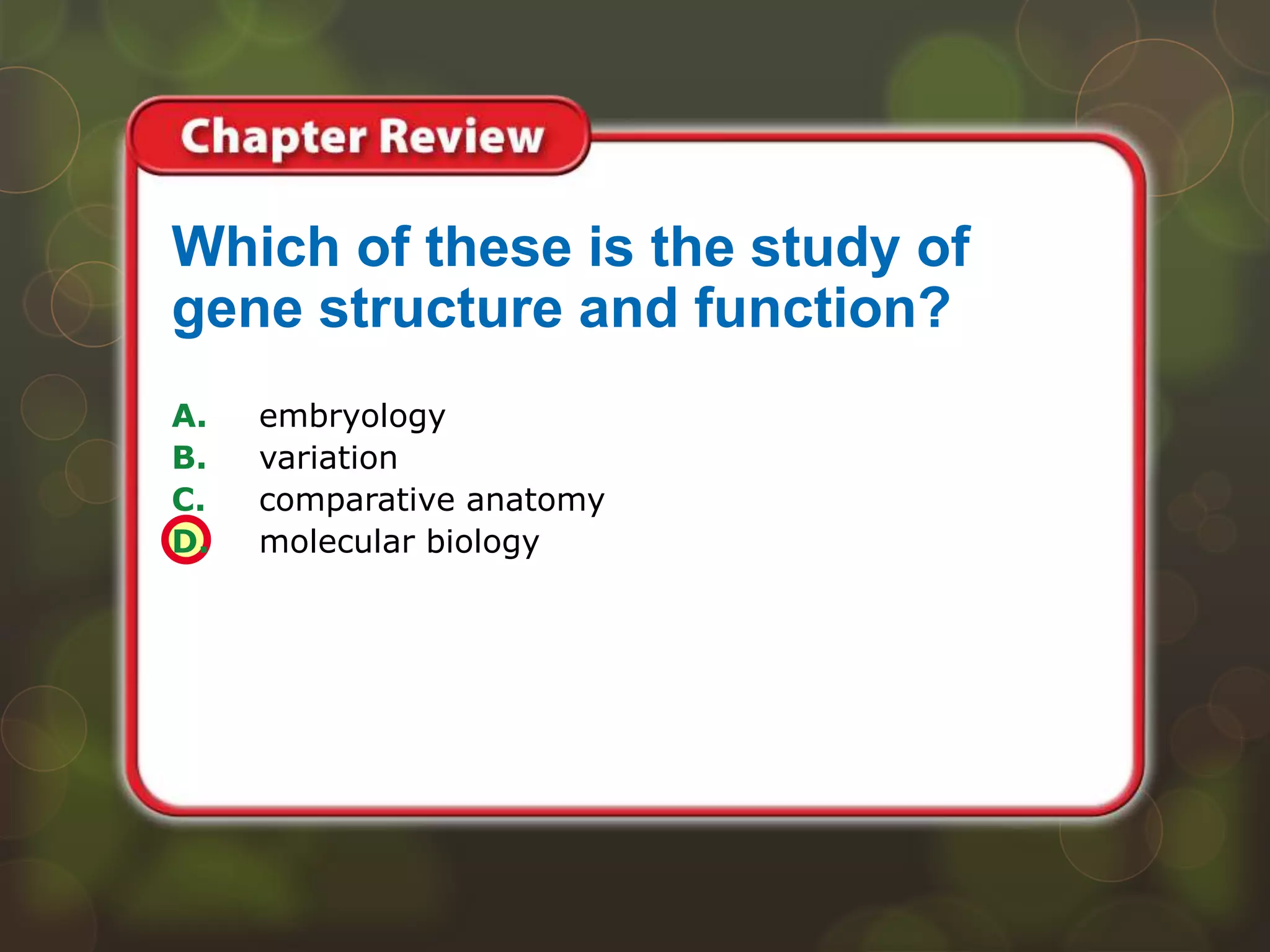 Chapter Review

Which of these is the study of gene structure and function?

A. embryology
B. variation
C. comparative anatomy
D. molecular biology